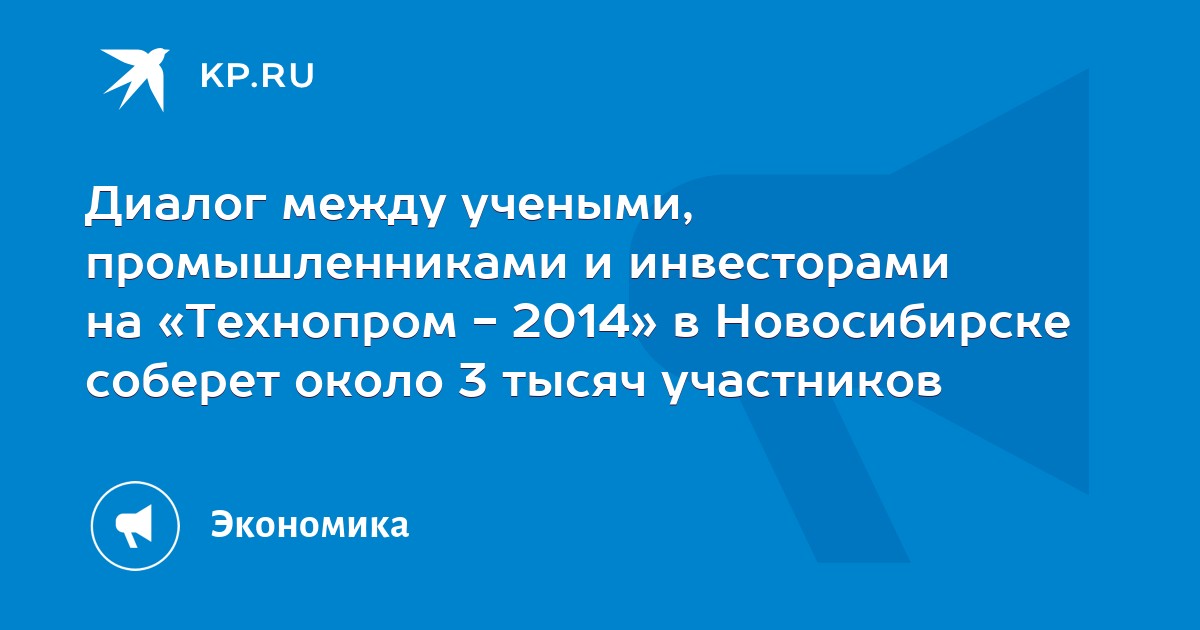 KP.RU

Диалог между учеными, промышленниками и инвесторами на «Технопром - 2014» в Новосибирске соберет около 3 тысяч участников

Экономика